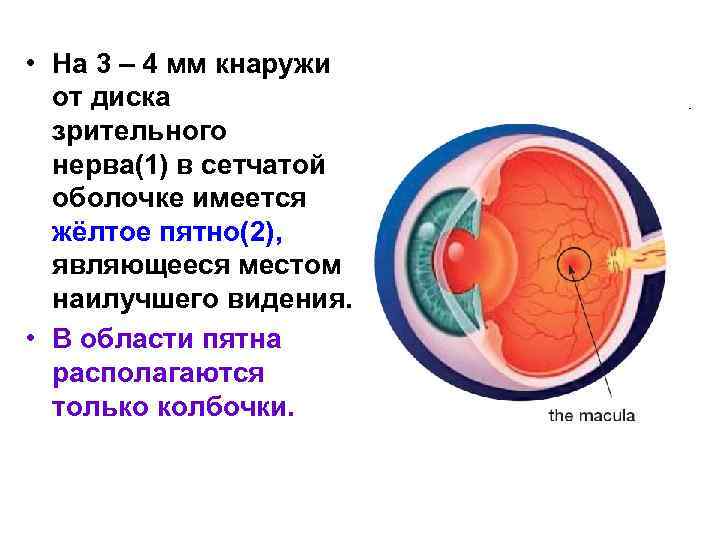 • На 3 – 4 мм кнаружи от диска зрительного нерва(1) в сетчатой оболочке имеется жёлтое пятно(2), являющееся местом наилучшего видения.

• В области пятна располагаются только колбочки.

the macula